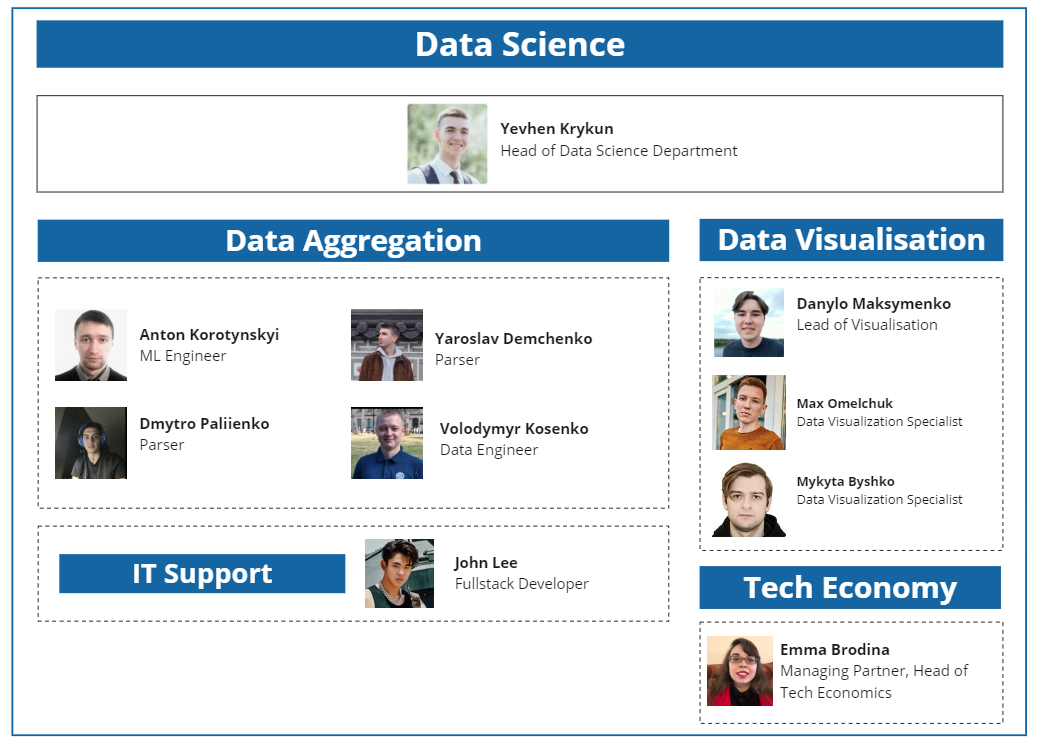 Data Science

Yevhen Krykun
Head of Data Science Department

Data Aggregation

Anton Korotynskyi
ML Engineer

Yaroslav Demchenko
Parser

Dmytro Paliienko
Parser

Volodymyr Kosenko
Data Engineer

IT Support

John Lee
Fullstack Developer

Data Visualisation

Danylo Maksymenko
Lead of Visualisation

Max Omelchuk
Data Visualization Specialist

Mykyta Byshko
Data Visualization Specialist

Tech Economy

Emma Brodina
Managing Partner, Head of Tech Economics